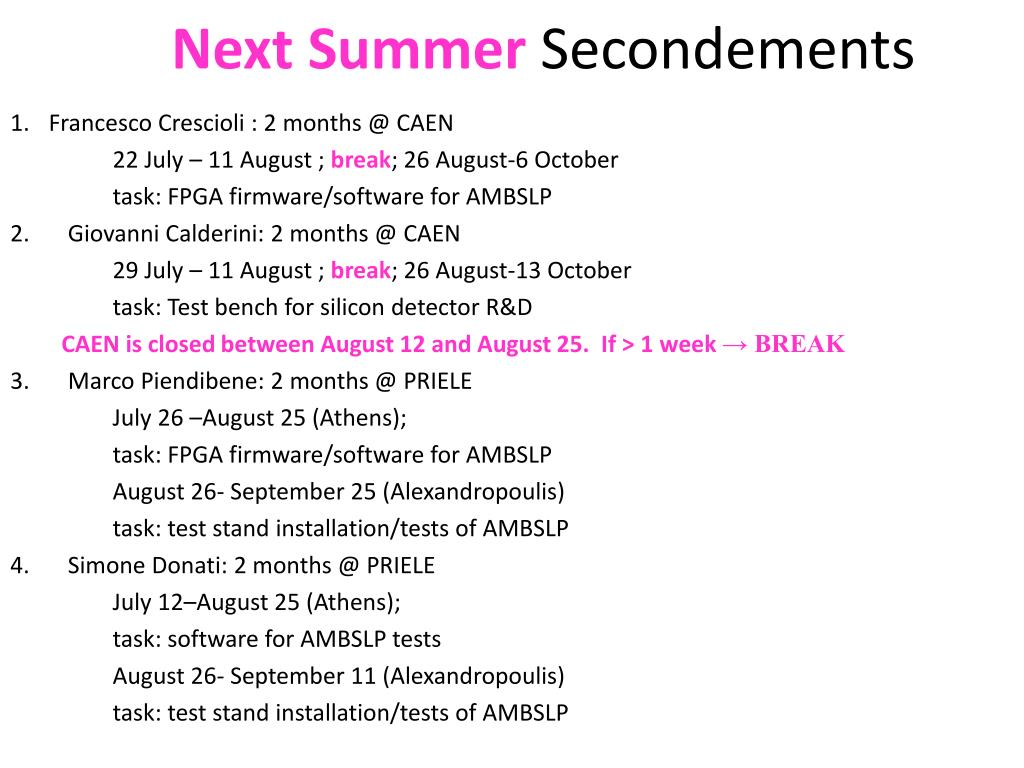 Next Summer Secondements

1. Francesco Crescioli : 2 months @ CAEN
22 July – 11 August ; break; 26 August-6 October
task: FPGA firmware/software for AMBSLP
2. Giovanni Calderini: 2 months @ CAEN
29 July – 11 August ; break; 26 August-13 October
task: Test bench for silicon detector R&D
CAEN is closed between August 12 and August 25. If > 1 week → BREAK
3. Marco Piendibene: 2 months @ PRIELE
July 26 –August 25 (Athens);
task: FPGA firmware/software for AMBSLP
August 26- September 25 (Alexandropoulis)
task: test stand installation/tests of AMBSLP
4. Simone Donati: 2 months @ PRIELE
July 12–August 25 (Athens);
task: software for AMBSLP tests
August 26- September 11 (Alexandropoulis)
task: test stand installation/tests of AMBSLP